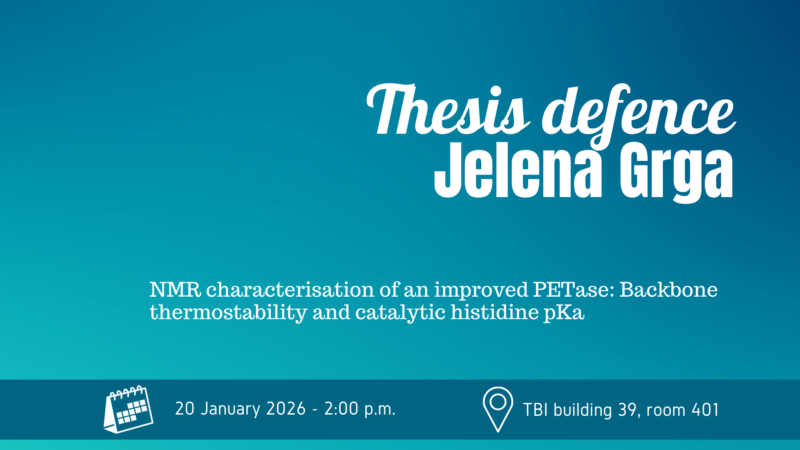 Thesis defence
Jelena Grga

NMR characterisation of an improved PETase: Backbone thermostability and catalytic histidine pKa

20 January 2026 - 2:00 p.m.

TBI building 39, room 401